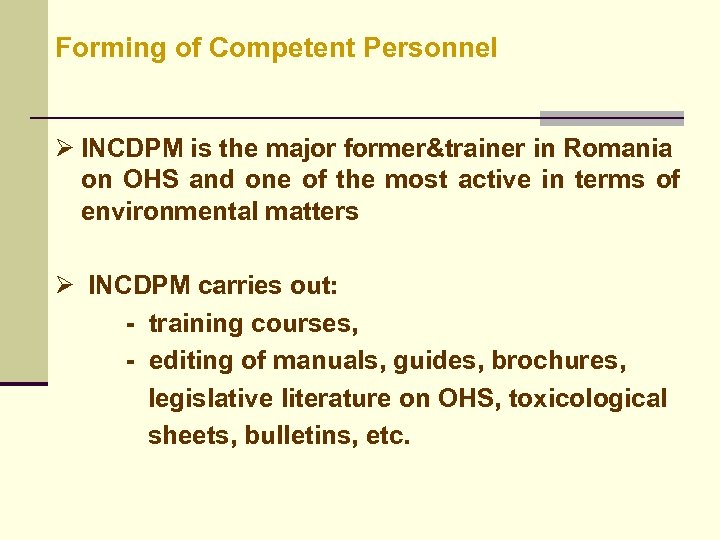 Forming of Competent Personnel

➢ INCDPM is the major former&trainer in Romania on OHS and one of the most active in terms of environmental matters

➢ INCDPM carries out:

- training courses,

- editing of manuals, guides, brochures, legislative literature on OHS, toxicological sheets, bulletins, etc.